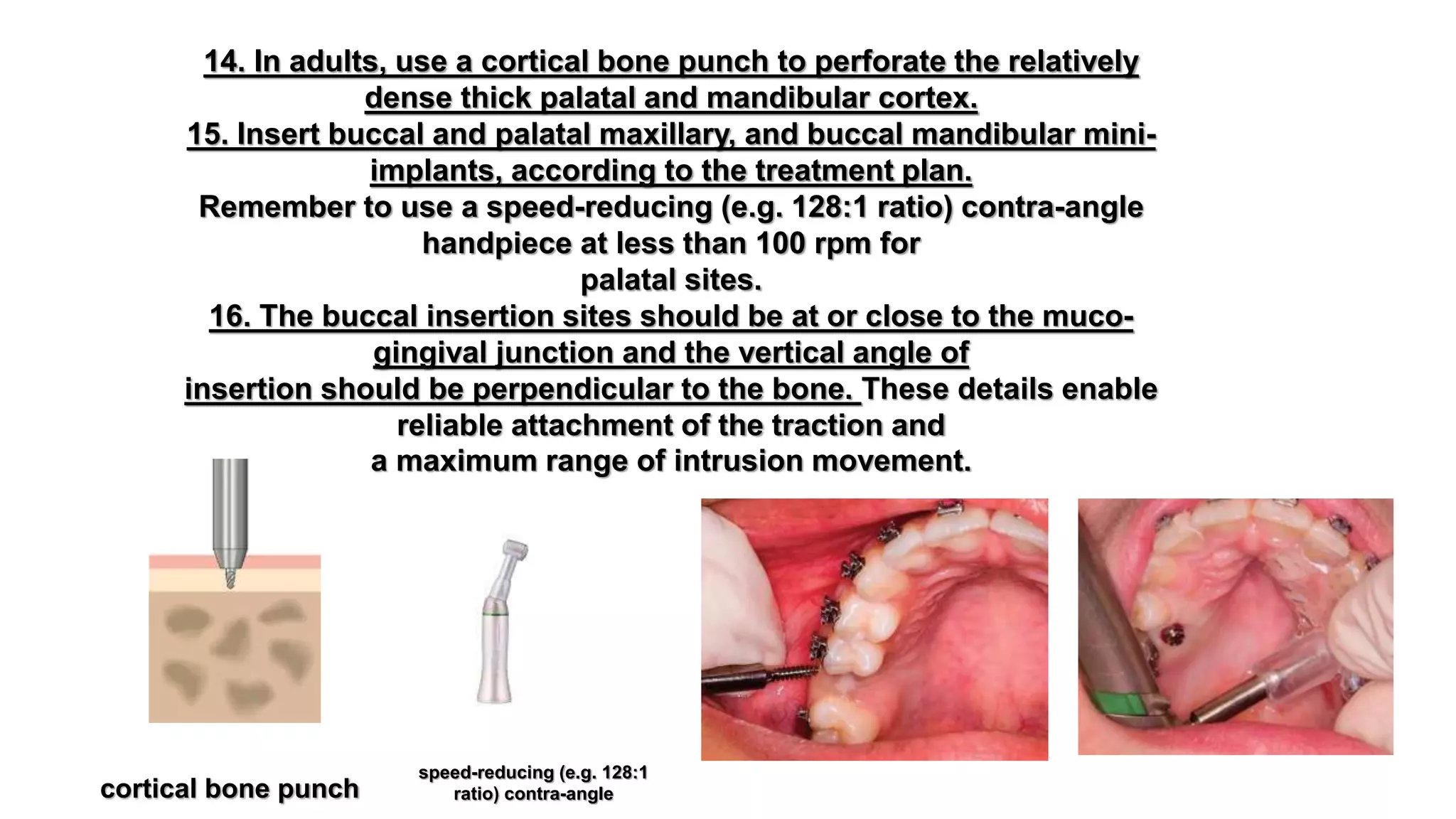 14. In adults, use a cortical bone punch to perforate the relatively dense thick palatal and mandibular cortex.
15. Insert buccal and palatal maxillary, and buccal mandibular mini-implants, according to the treatment plan.
Remember to use a speed-reducing (e.g. 128:1 ratio) contra-angle handpiece at less than 100 rpm for palatal sites.
16. The buccal insertion sites should be at or close to the muco-gingival junction and the vertical angle of insertion should be perpendicular to the bone. These details enable reliable attachment of the traction and a maximum range of intrusion movement.

cortical bone punch

speed-reducing (e.g. 128:1 ratio) contra-angle